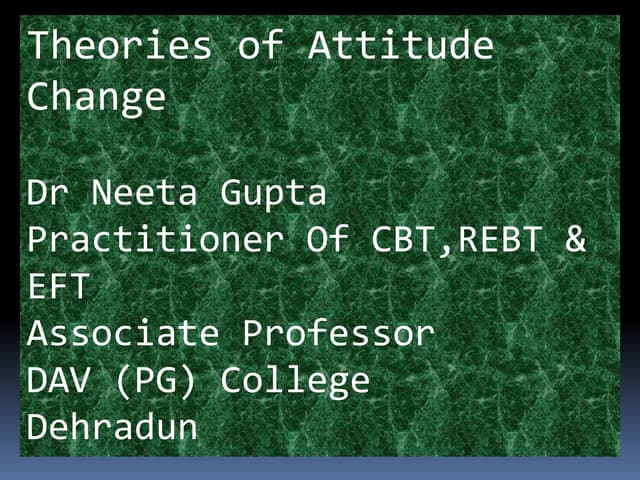 Theories of Attitude Change

Dr Neeta Gupta
Practitioner Of CBT,REBT & EFT
Associate Professor
DAV (PG) College
Dehradun